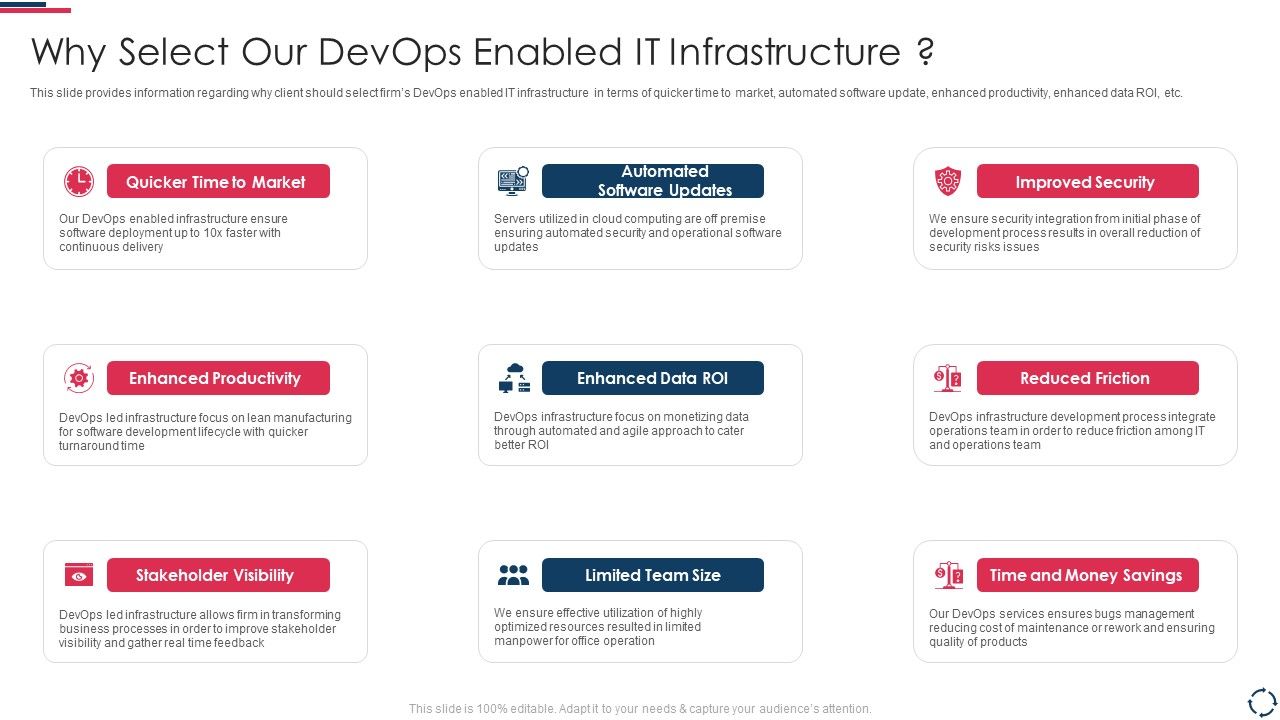 Why Select Our DevOps Enabled IT Infrastructure ?

This slide provides information regarding why client should select firm's DevOps enabled IT infrastructure in terms of quicker time to market, automated software update, enhanced productivity, enhanced data ROI, etc.

Quicker Time to Market

Our DevOps enabled infrastructure ensure software deployment up to 10x faster with continuous delivery

Automated Software Updates

Servers utilized in cloud computing are off premise ensuring automated security and operational software updates

Improved Security

We ensure security integration from initial phase of development process results in overall reduction of security risks issues

Enhanced Productivity

DevOps led infrastructure focus on lean manufacturing for software development lifecycle with quicker turnaround time

Enhanced Data ROI

DevOps infrastructure focus on monetizing data through automated and agile approach to cater better ROI

Reduced Friction

DevOps infrastructure development process integrate operations team in order to reduce friction among IT and operations team

Stakeholder Visibility

DevOps led infrastructure allows firm in transforming business processes in order to improve stakeholder visibility and gather real time feedback

Limited Team Size

We ensure effective utilization of highly optimized resources resulted in limited manpower for office operation

Time and Money Savings

Our DevOps services ensures bugs management reducing cost of maintenance or rework and ensuring quality of products

This slide is 100% editable. Adapt it to your needs & capture your audience's attention.